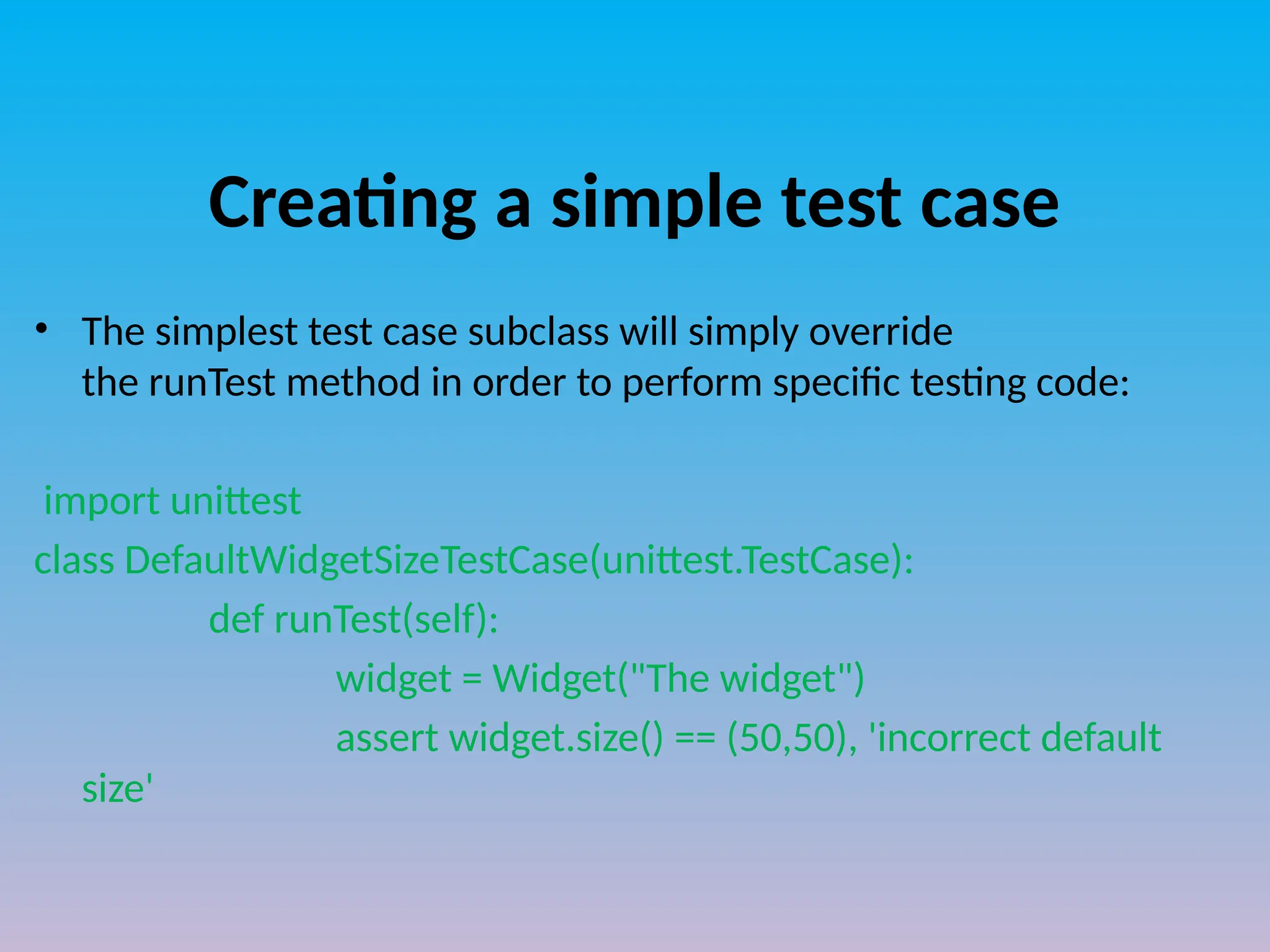 Creating a simple test case

• The simplest test case subclass will simply override the runTest method in order to perform specific testing code:

import unittest
class DefaultWidgetSizeTestCase(unittest.TestCase):
def runTest(self):
widget = Widget("The widget")
assert widget.size() == (50,50), 'incorrect default size'